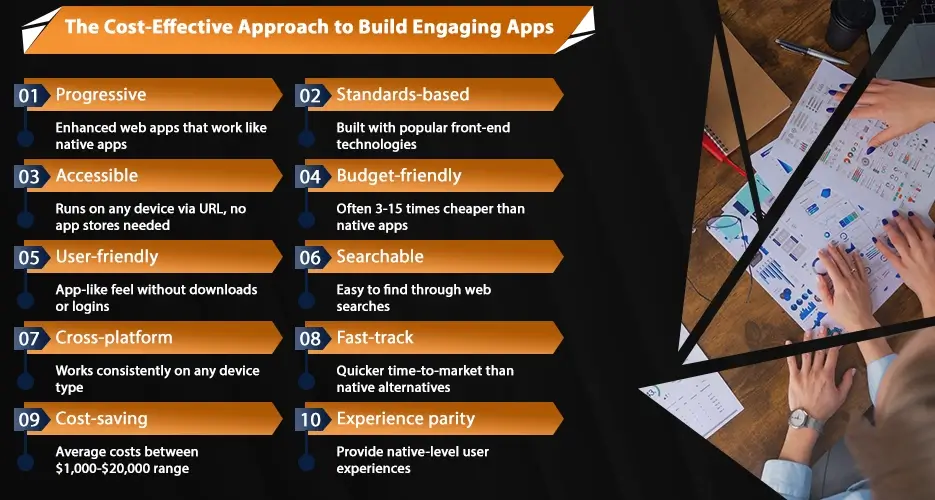 The Cost-Effective Approach to Build Engaging Apps

01 Progressive

Enhanced web apps that work like native apps

02 Standards-based

Built with popular front-end technologies

03 Accessible

Runs on any device via URL, no app stores needed

04 Budget-friendly

Often 3-15 times cheaper than native apps

05 User-friendly

App-like feel without downloads or logins

06 Searchable

Easy to find through web searches

07 Cross-platform

Works consistently on any device type

08 Fast-track

Quicker time-to-market than native alternatives

09 Cost-saving

Average costs between \$1,000-\$20,000 range

10 Experience parity

Provide native-level user experiences